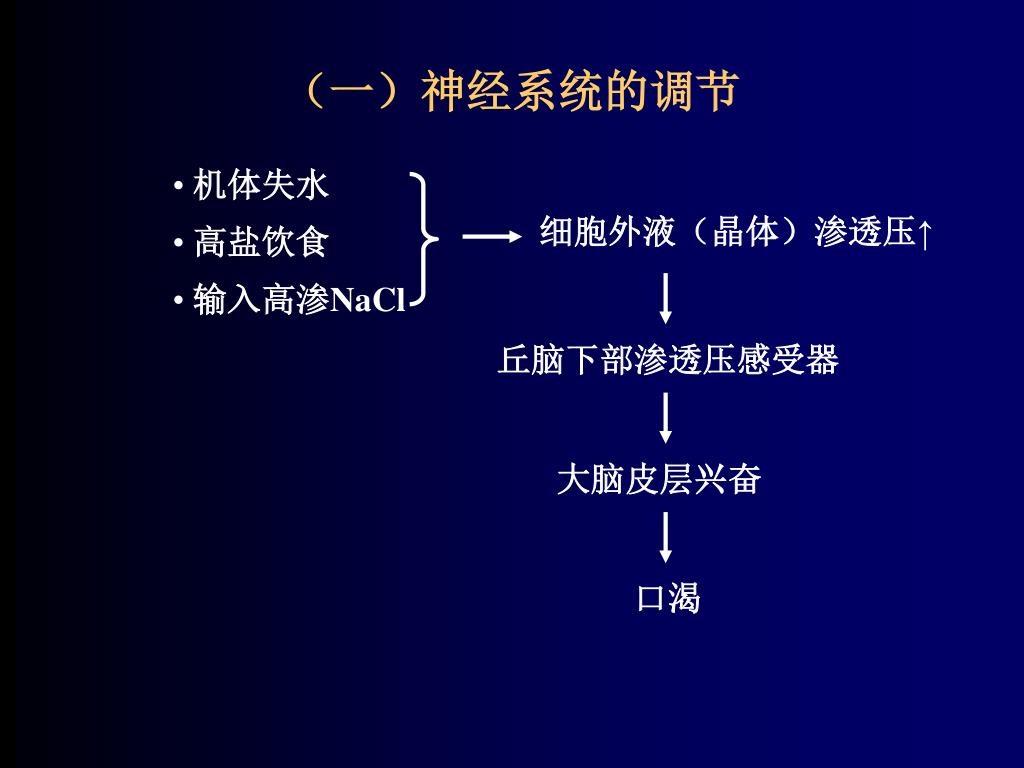 （一）神经系统的调节

• 机体失水
• 高盐饮食
• 输入高渗NaCl

细胞外液（晶体）渗透压↑

丘脑下部渗透压感受器

大脑皮层兴奋

口渴